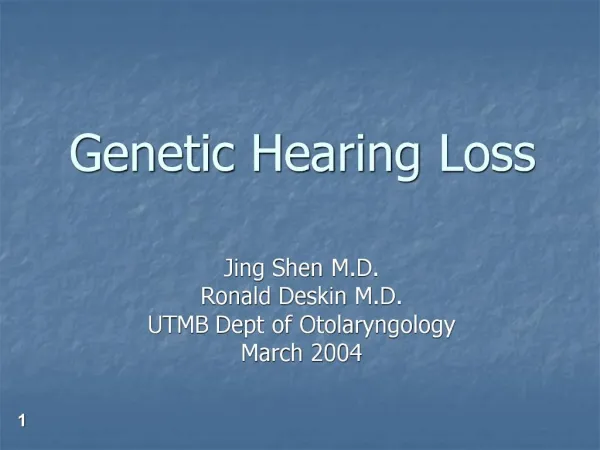 Genetic Hearing Loss

Jing Shen M.D.
Ronald Deskin M.D.
UTMB Dept of Otolaryngology
March 2004

1